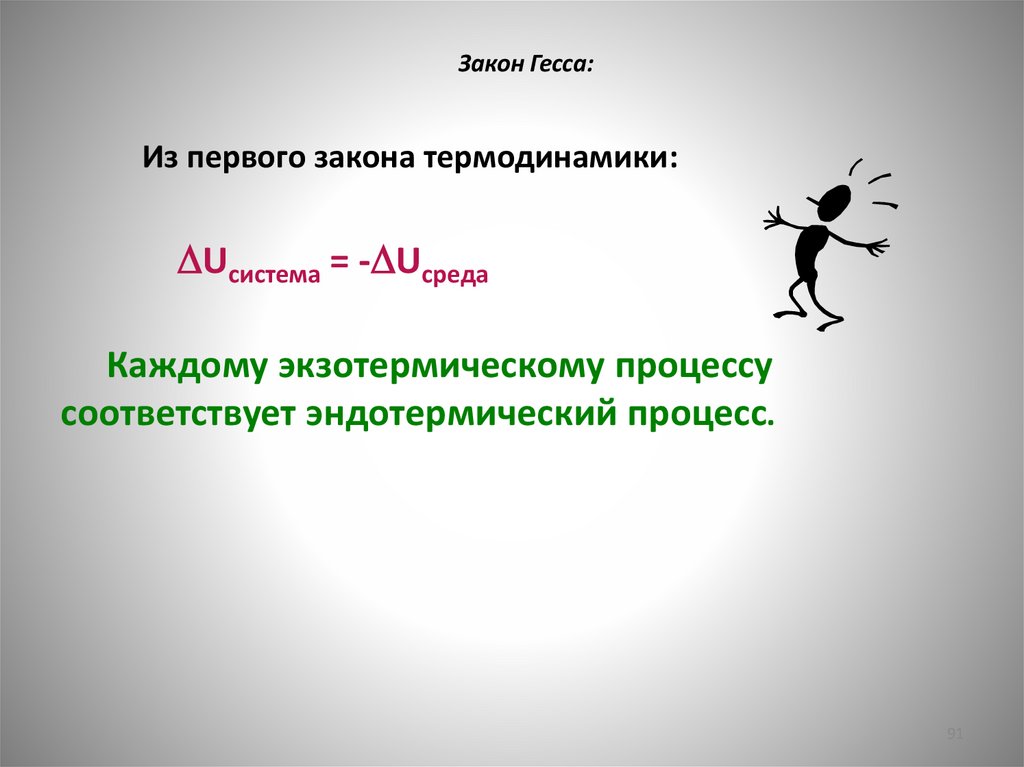 Закон Гесса:

Из первого закона термодинамики:

$\Delta U_{система} = -\Delta U_{среда}$

Каждому экзотермическому процессу соответствует эндотермический процесс.

91